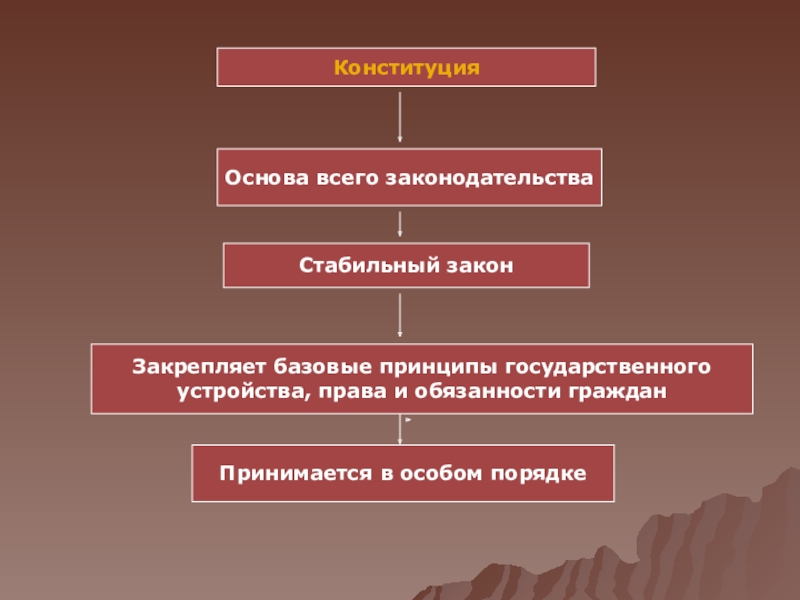 Конституция

Основа всего законодательства

Стабильный закон

Закрепляет базовые принципы государственного устройства, права и обязанности граждан

Принимается в особом порядке